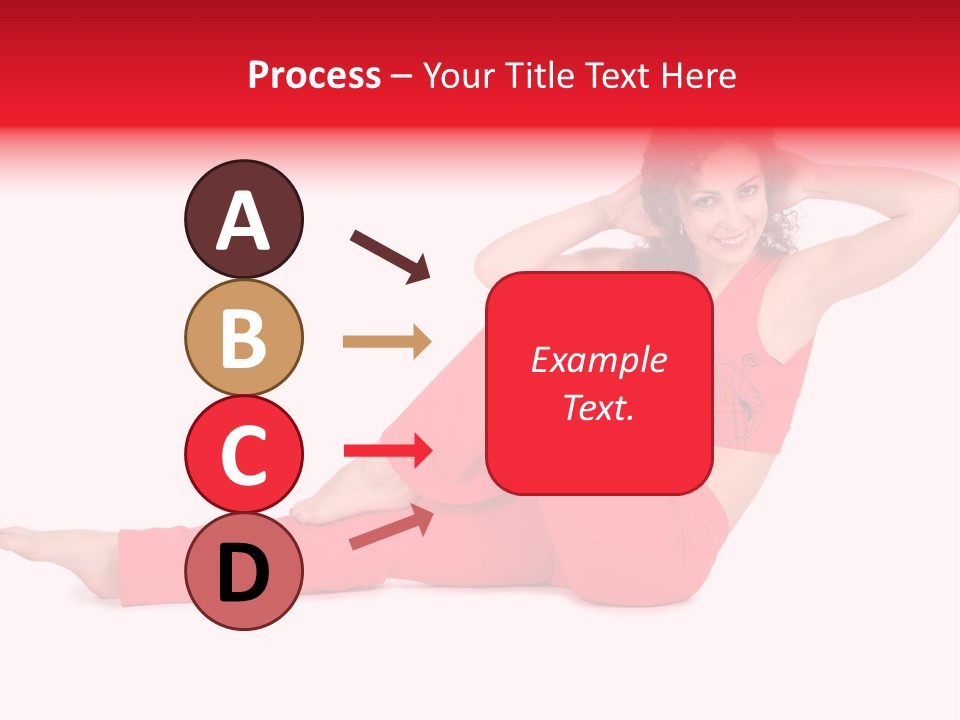 Process – Your Title Text Here

A

B

C

D

Example Text.